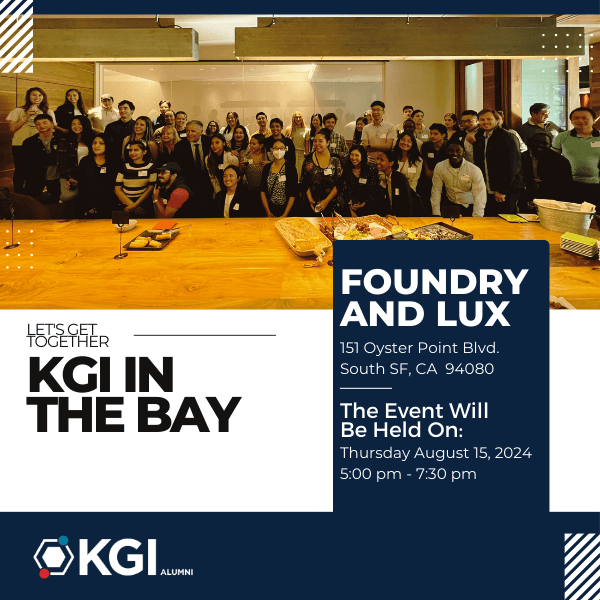 LET'S GET TOGETHER

KGI IN THE BAY

FOUNDRY AND LUX

151 Oyster Point Blvd.
South SF, CA 94080

The Event Will Be Held On:

Thursday August 15, 2024
5:00 pm - 7:30 pm

KGI ALUMNI